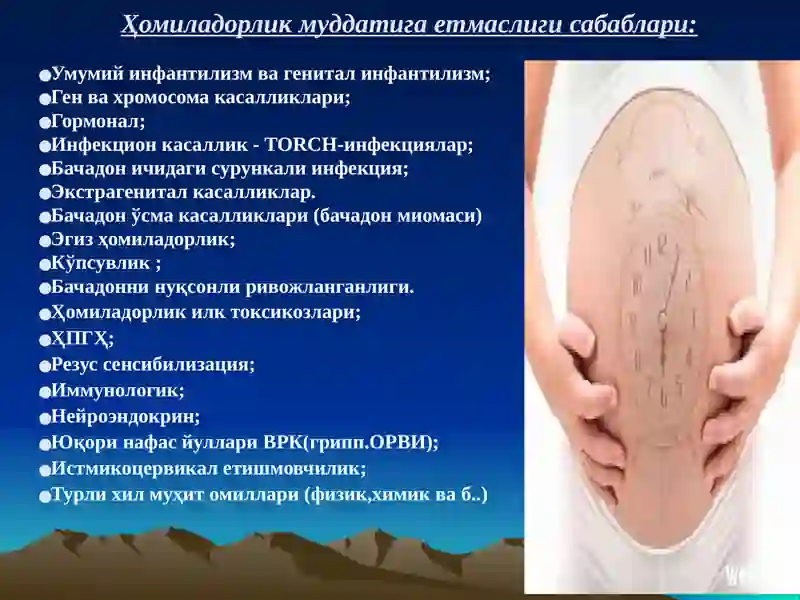 Ҳомиладорлик муддатига етмаслиги сабаблари:

●Умумий инфантилизм ва генитал инфантилизм;
●Ген ва хромосома касалликлари;
●Гормонал;
●Инфекцион касаллик - TORCH-инфекциялар;
●Бачадон ичидаги сурункали инфекция;
●Экстрагенитал касалликлар.
●Бачадон ўсма касалликлари (бачадон миомаси)
●Эгиз ҳомиладорлик;
●Кўпсувлик ;
●Бачадонни нуқсонли ривожланганлиги.
●Ҳомиладорлик илк токсикозлари;
●ҲПГҲ;
●Резус сенсибилизация;
●Иммунологик;
●Нейроэндокрин;
●Юқори нафас йуллари ВРК(грипп.ОРВИ);
●Истмикоцервикал етишмовчилик;
●Турли хил муҳит омиллари (физик,химик ва б..)